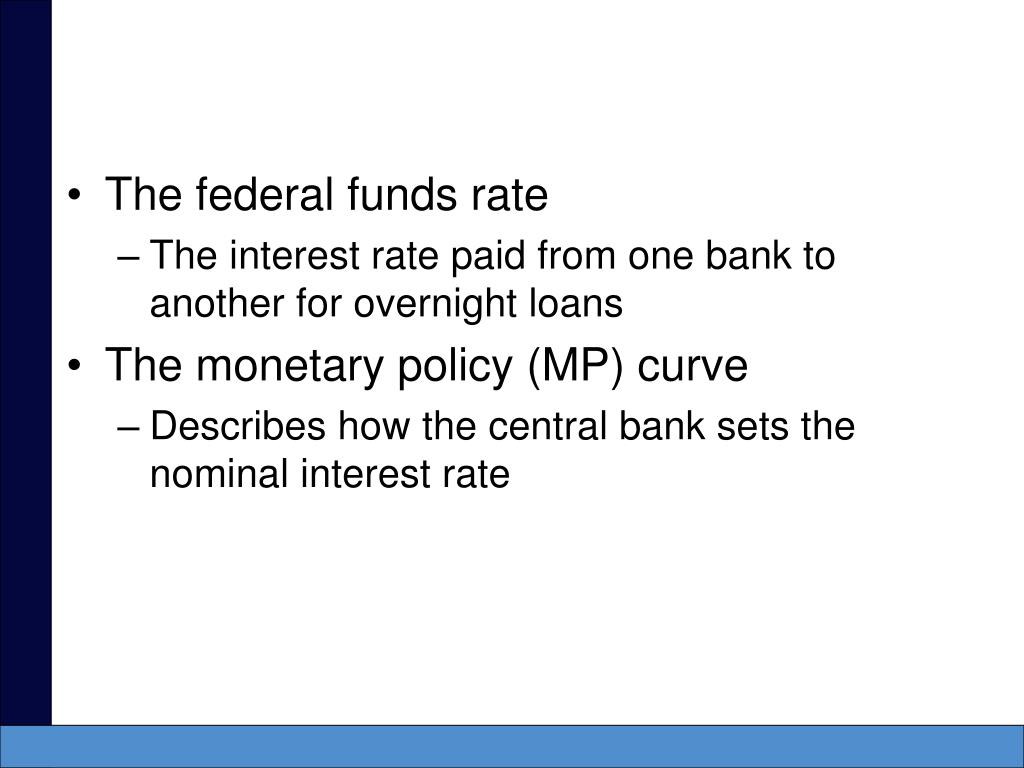 • The federal funds rate
– The interest rate paid from one bank to another for overnight loans
• The monetary policy (MP) curve
– Describes how the central bank sets the nominal interest rate